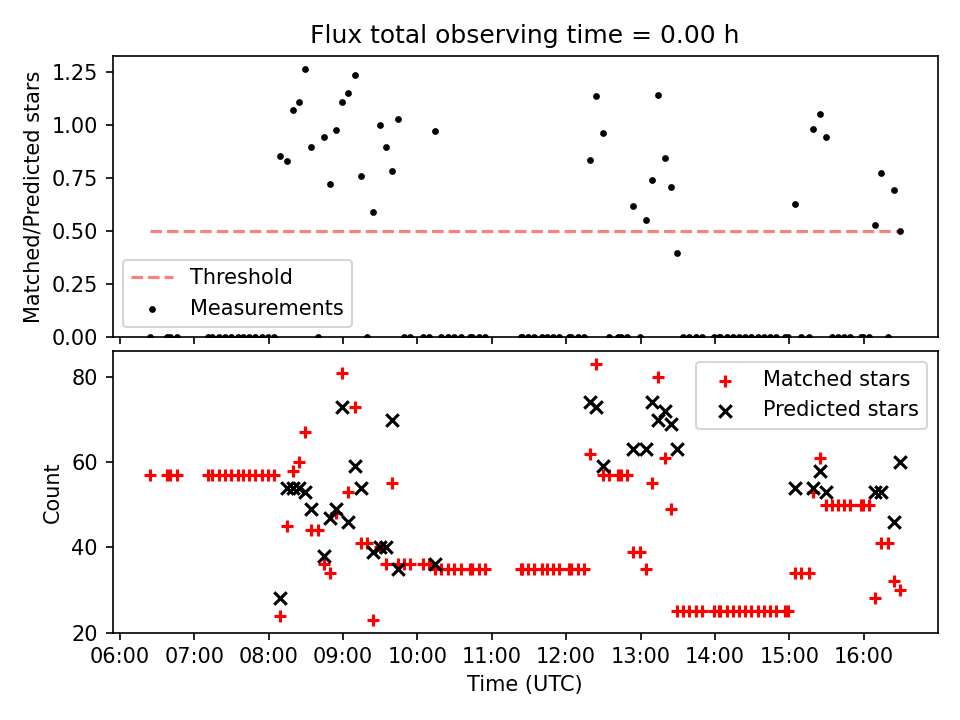 Flux total observing time = 0.00 h

Matched/Predicted stars

1.25
1.00
0.75
0.50
0.25
0.00

Threshold
Measurements

Count

80
60
40
20

Matched stars
Predicted stars

06:00 07:00 08:00 09:00 10:00 11:00 12:00 13:00 14:00 15:00 16:00

Time (UTC)